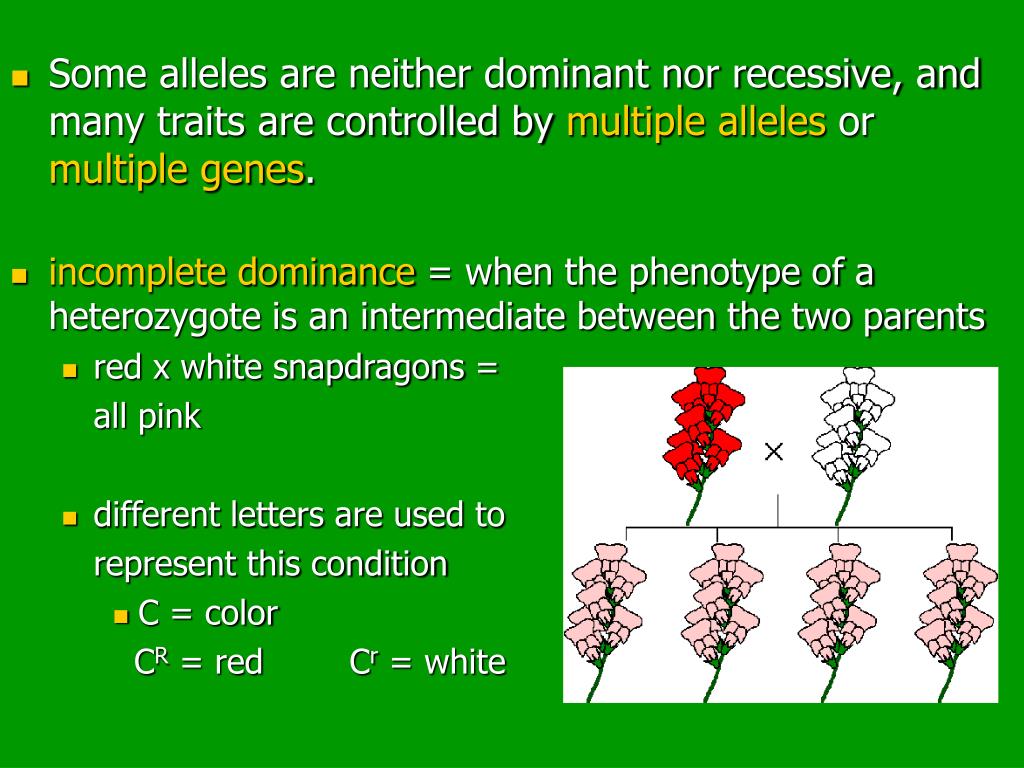 Some alleles are neither dominant nor recessive, and many traits are controlled by multiple alleles or multiple genes.

incomplete dominance = when the phenotype of a heterozygote is an intermediate between the two parents

red x white snapdragons = all pink

different letters are used to represent this condition

C = color

$C^R$ = red $C^r$ = white

×